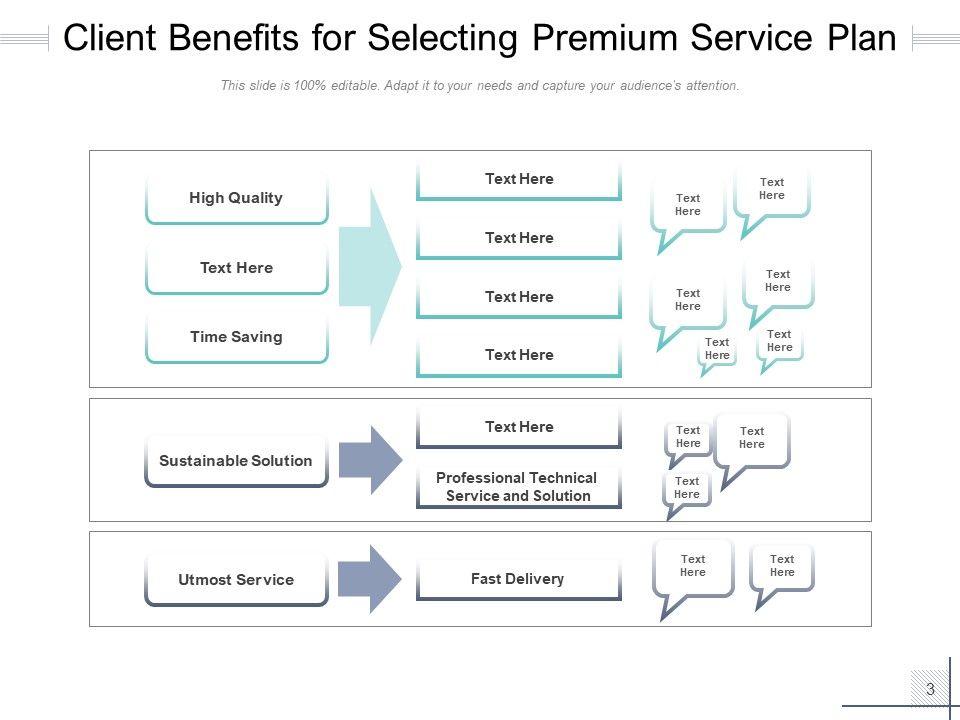 Client Benefits for Selecting Premium Service Plan

This slide is 100% editable. Adapt it to your needs and capture your audience's attention.

High Quality

Text Here

Time Saving

Text Here

Text Here

Text Here

Text Here

Text Here

Text Here

Text Here

Text Here

Text Here

Text Here

Sustainable Solution

Text Here

Professional Technical Service and Solution

Text Here

Text Here

Text Here

Utmost Service

Fast Delivery

Text Here

Text Here

3